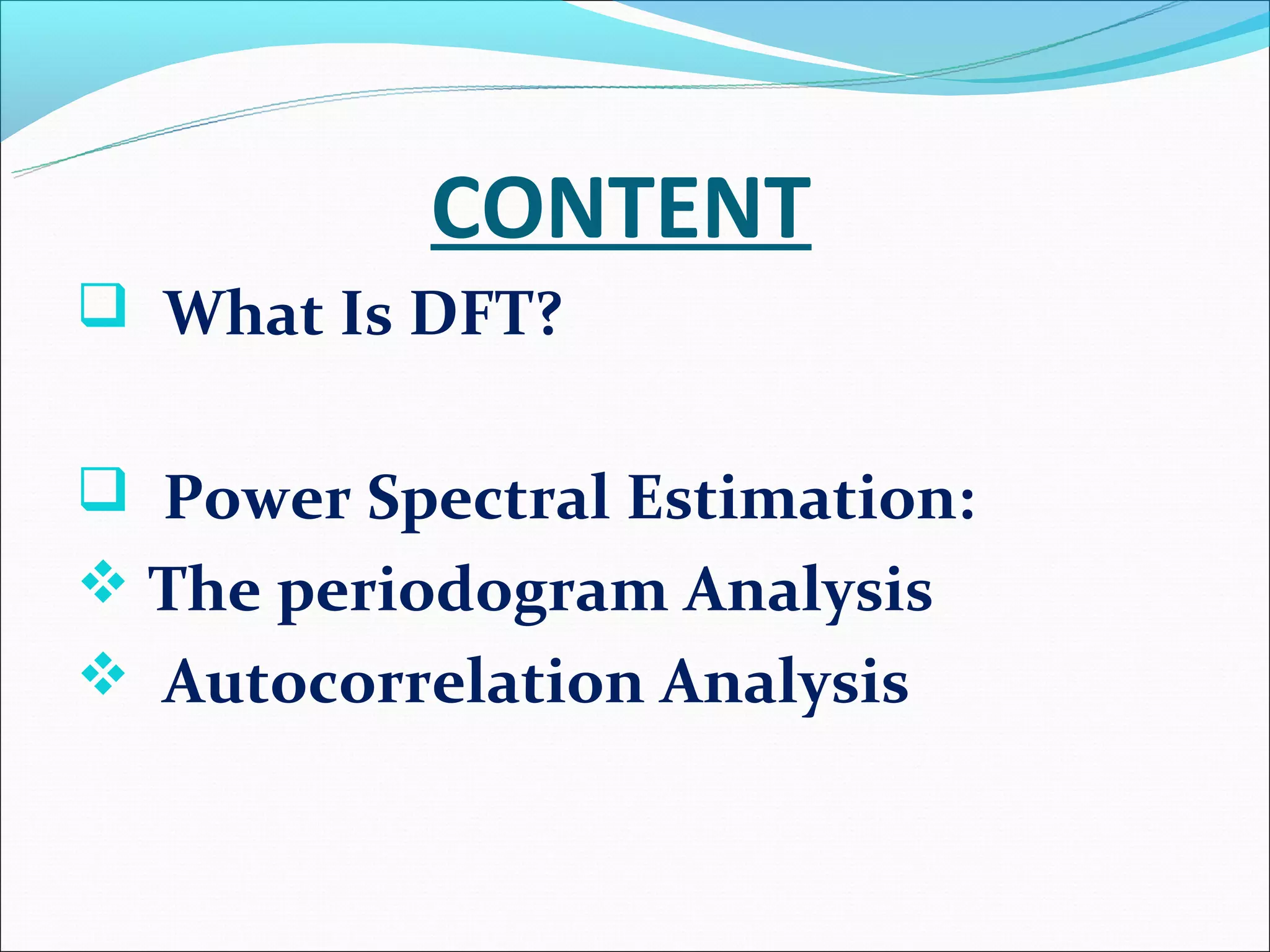 CONTENT

❑ What Is DFT?

❑ Power Spectral Estimation:

❖ The periodogram Analysis

❖ Autocorrelation Analysis